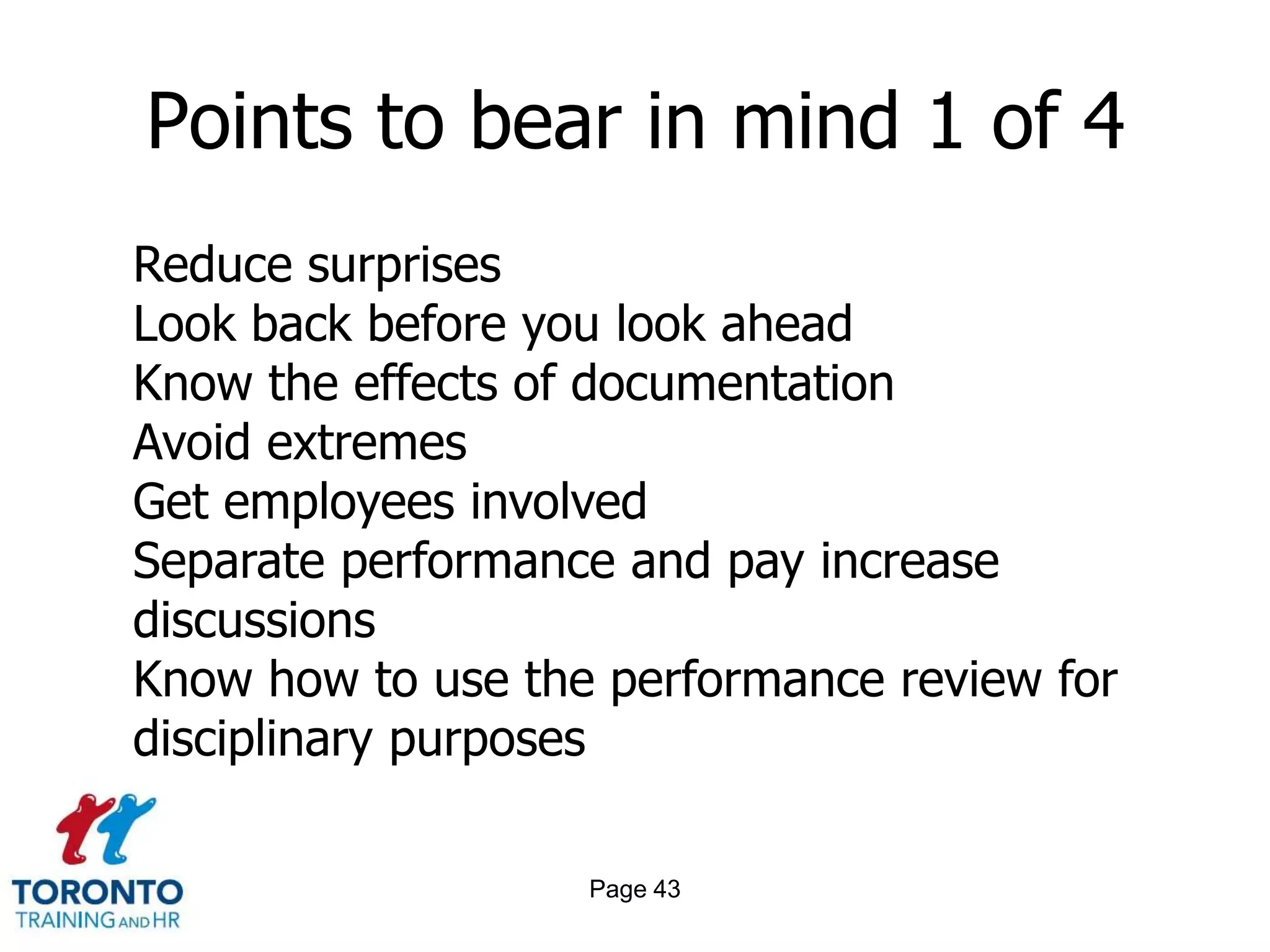 Points to bear in mind 1 of 4

Reduce surprises
Look back before you look ahead
Know the effects of documentation
Avoid extremes
Get employees involved
Separate performance and pay increase discussions
Know how to use the performance review for disciplinary purposes

TORONTO
TRAINING AND HR

Page 43